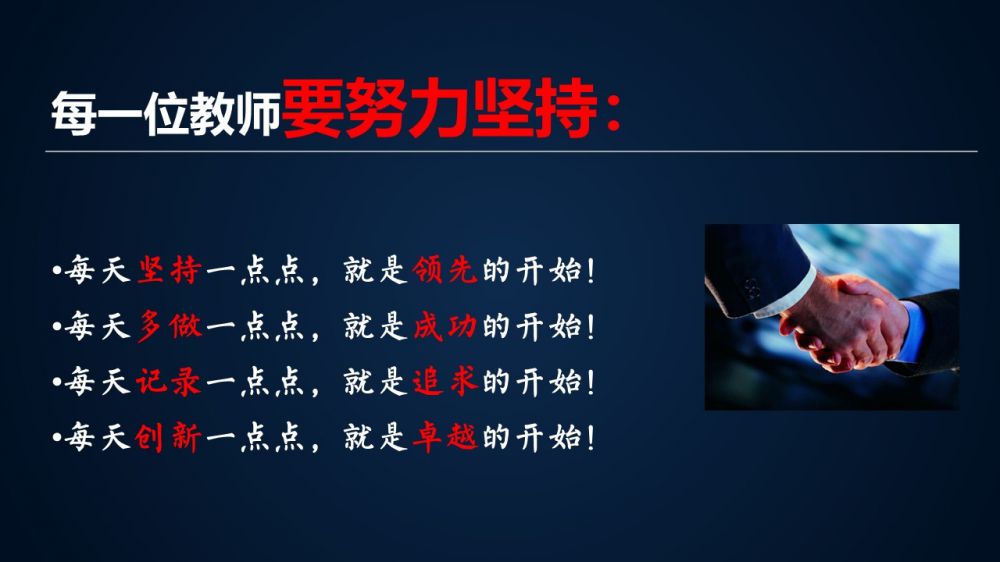 每一位教师要努力坚持：

•每天坚持一点点，就是领先的开始！
•每天多做一点点，就是成功的开始！
•每天记录一点点，就是追求的开始！
•每天创新一点点，就是卓越的开始！